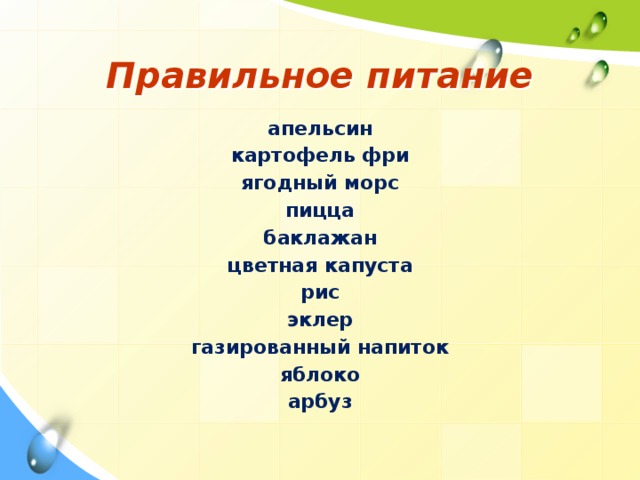 Правильное питание

апельсин
картофель фри
ягодный морс
пицца
баклажан
цветная капуста
рис
эклер
газированный напиток
яблоко
арбуз